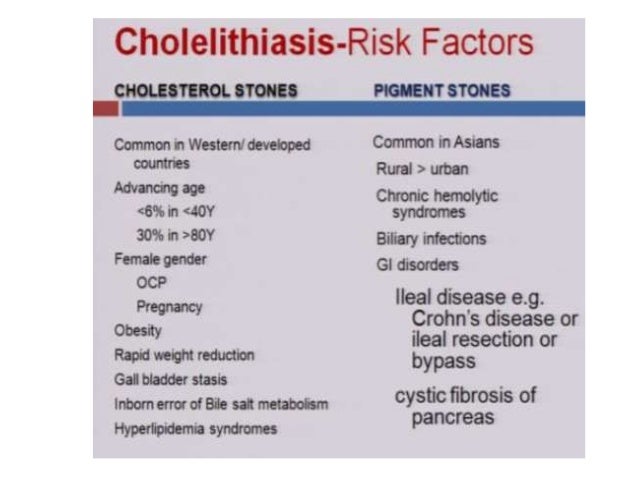 Cholelithiasis-Risk Factors

CHOLESTEROL STONES

Common in Western/ developed countries
Advancing age
<6% in <40Y
30% in >80Y
Female gender
OCP
Pregnancy
Obesity
Rapid weight reduction
Gall bladder stasis
Inborn error of Bile salt metabolism
Hyperlipidemia syndromes

PIGMENT STONES

Common in Asians
Rural > urban
Chronic hemolytic syndromes
Biliary infections
GI disorders
Ileal disease e.g. Crohn's disease or ileal resection or bypass
cystic fibrosis of pancreas